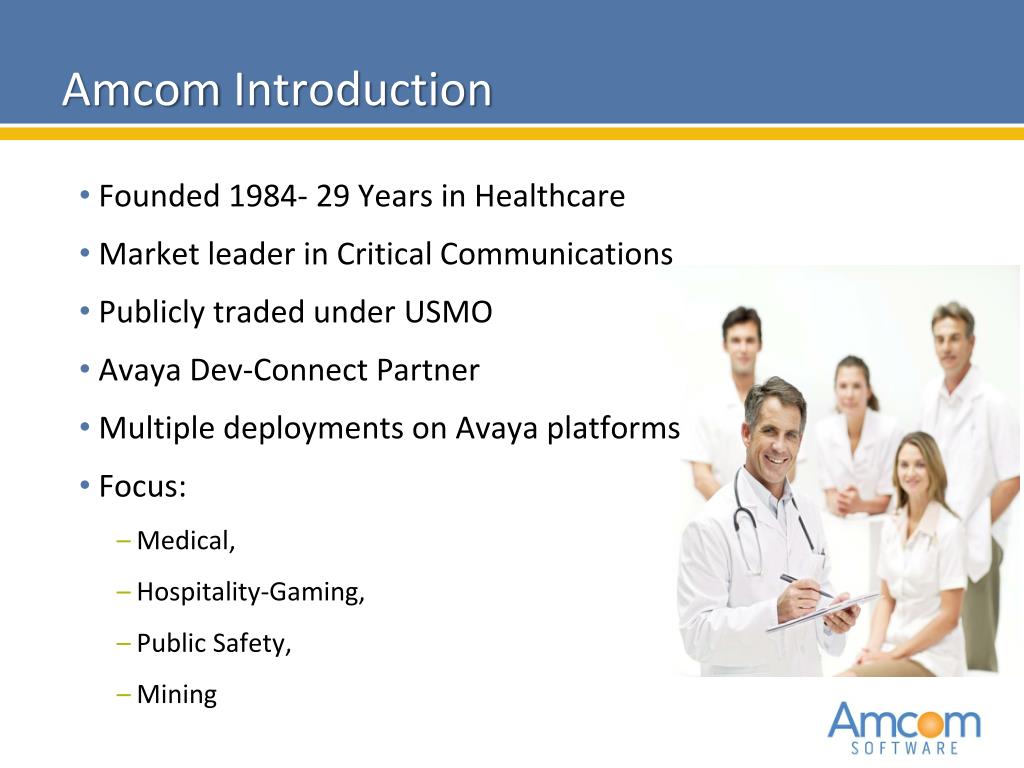 Amcom Introduction

• Founded 1984- 29 Years in Healthcare
• Market leader in Critical Communications
• Publicly traded under USMO
• Avaya Dev-Connect Partner
• Multiple deployments on Avaya platforms
• Focus:
– Medical,
– Hospitality-Gaming,
– Public Safety,
– Mining

Amcom
SOFTWARE